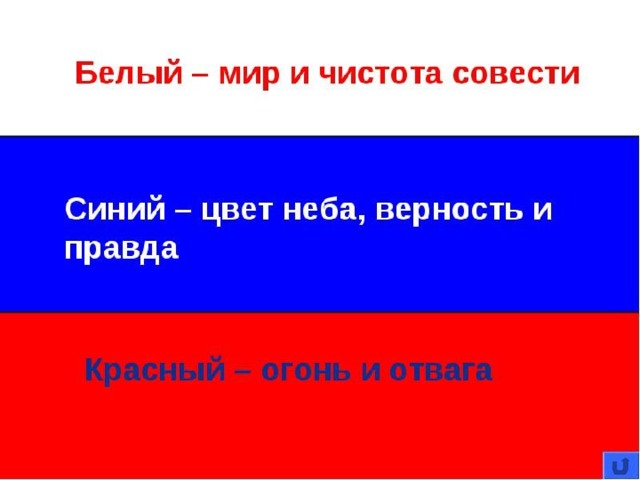 Белый – мир и чистота совести

Синий – цвет неба, верность и правда

Красный – огонь и отвага